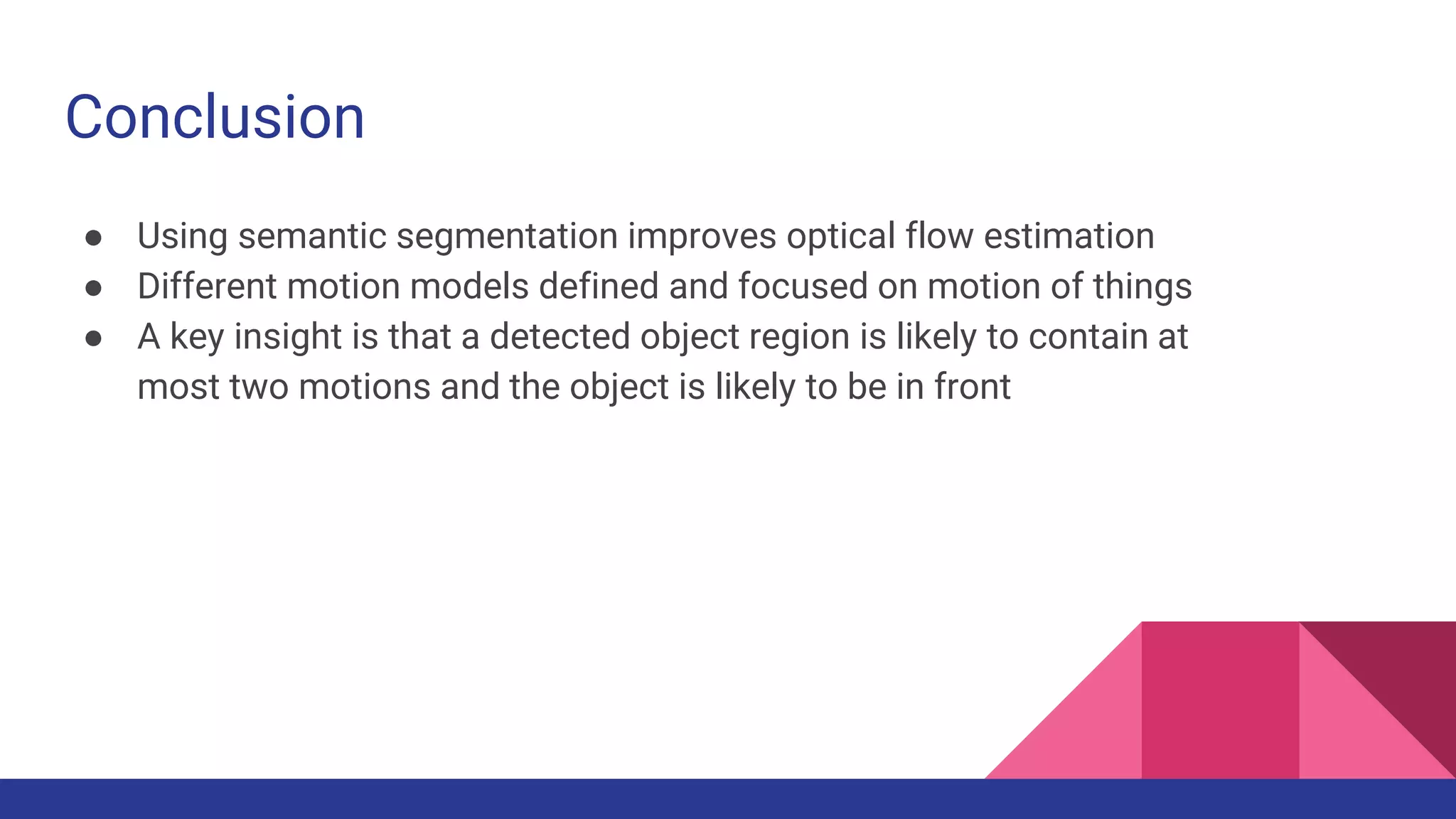 Conclusion

● Using semantic segmentation improves optical flow estimation
● Different motion models defined and focused on motion of things
● A key insight is that a detected object region is likely to contain at most two motions and the object is likely to be in front